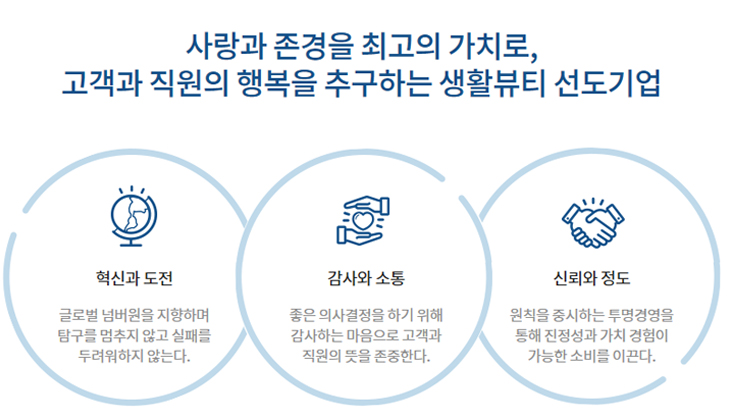 사랑과 존경을 최고의 가치로,
고객과 직원의 행복을 추구하는 생활뷰티 선도기업

혁신과 도전

글로벌 넘버원을 지향하며 탐구를 멈추지 않고 실패를 두려워하지 않는다.

감사와 소통

좋은 의사결정을 하기 위해 감사하는 마음으로 고객과 직원의 뜻을 존중한다.

신뢰와 정도

원칙을 중시하는 투명경영을 통해 진정성과 가치 경험이 가능한 소비를 이끈다.